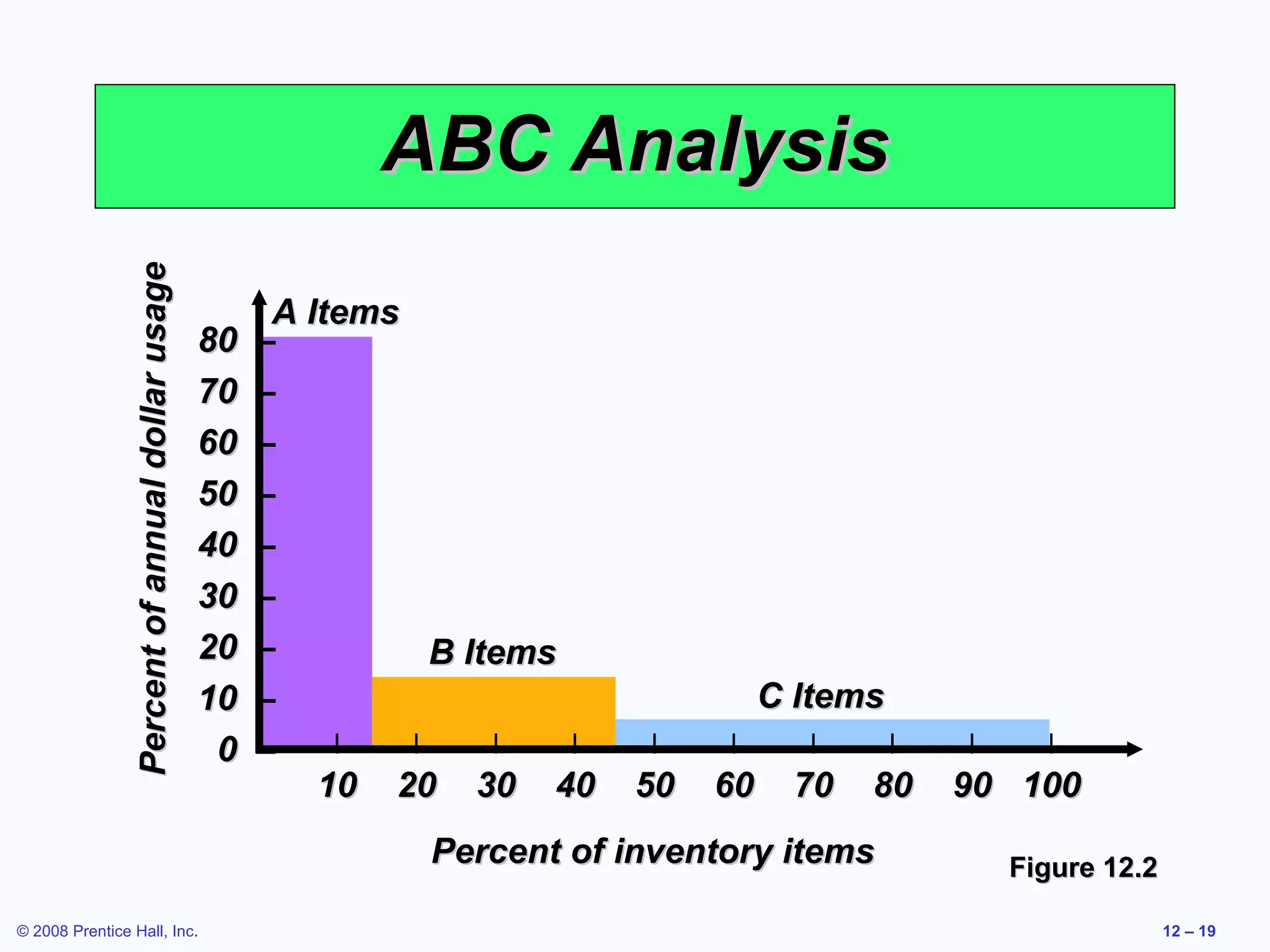 ABC Analysis

Percent of annual dollar usage

80
70
60
50
40
30
20
10
0

A Items

B Items

C Items

10 20 30 40 50 60 70 80 90 100

Percent of inventory items

Figure 12.2

© 2008 Prentice Hall, Inc.

12 – 19